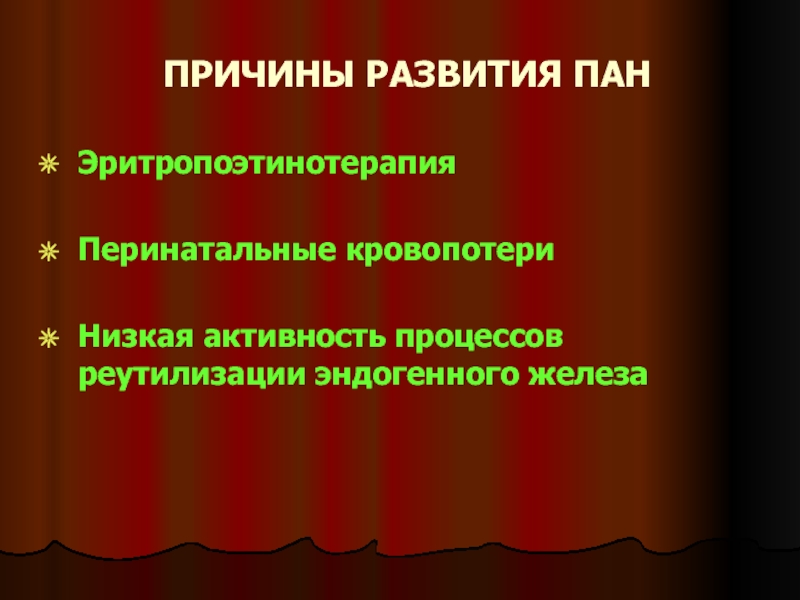 ПРИЧИНЫ РАЗВИТИЯ ПАН

Эритропоэтинотерапия

Перинатальные кровопотери

Низкая активность процессов реутилизации эндогенного железа